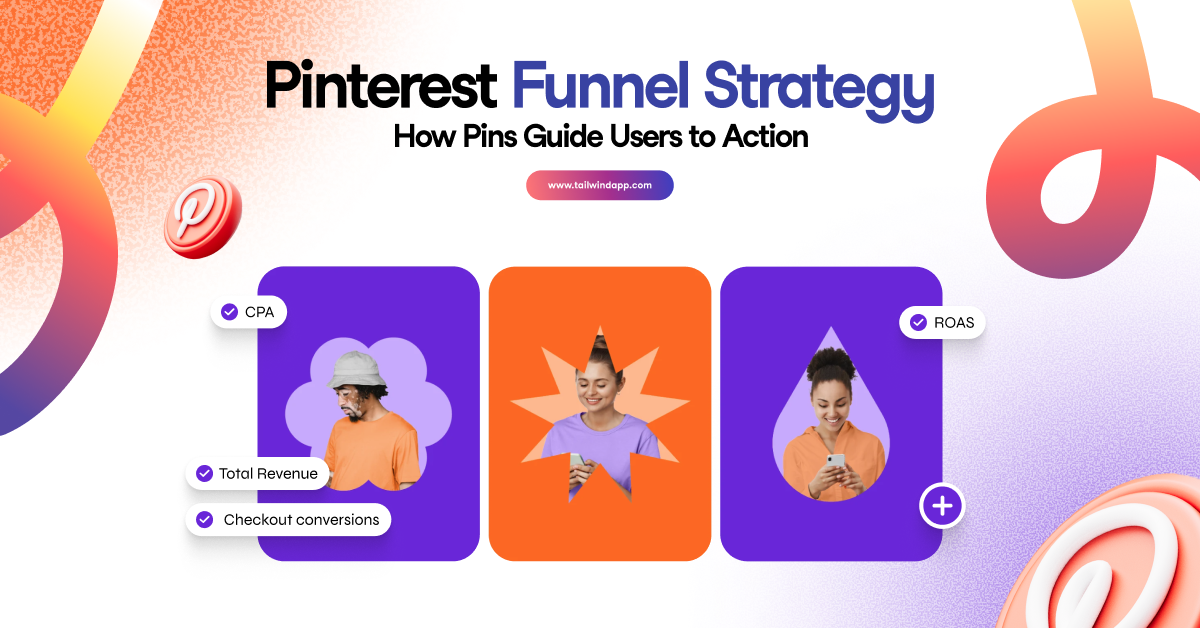 Pinterest Funnel Strategy
How Pins Guide Users to Action

www.tailwindapp.com

CPA

ROAS

Total Revenue

Checkout conversions